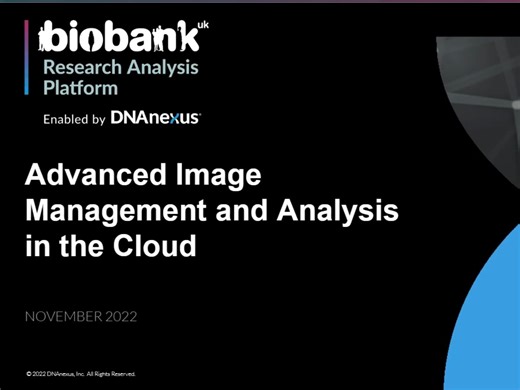 biobank uk
Research Analysis Platform

Enabled by DNAnexus

Advanced Image Management and Analysis in the Cloud

NOVEMBER 2022

© 2022 DNAnexus, Inc. All Rights Reserved.